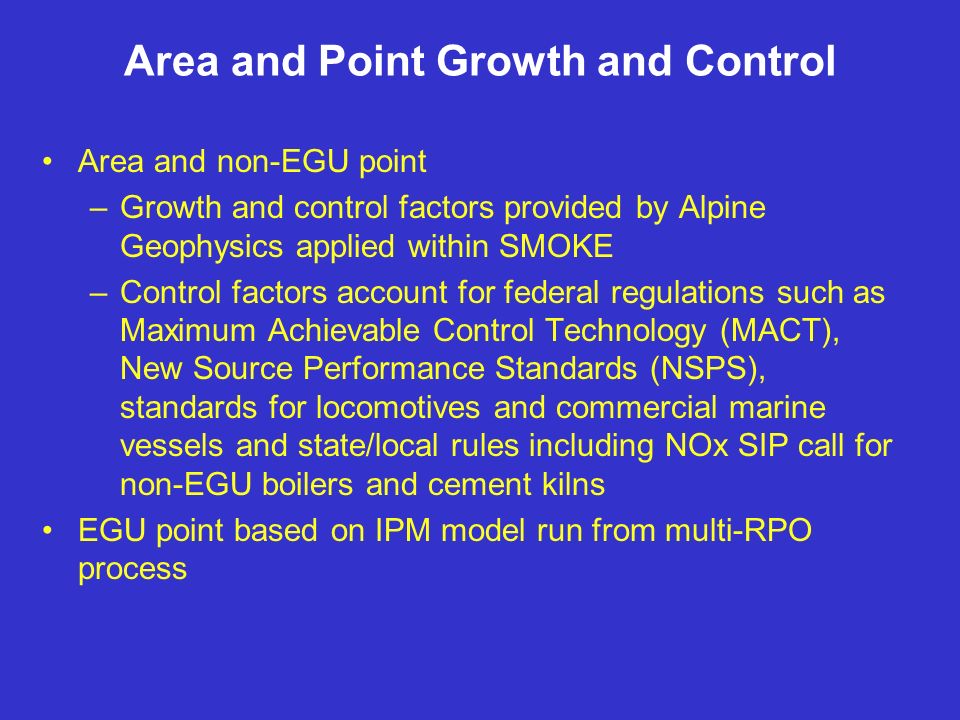 Area and Point Growth and Control

• Area and non-EGU point
– Growth and control factors provided by Alpine Geophysics applied within SMOKE
– Control factors account for federal regulations such as Maximum Achievable Control Technology (MACT), New Source Performance Standards (NSPS), standards for locomotives and commercial marine vessels and state/local rules including NOx SIP call for non-EGU boilers and cement kilns
• EGU point based on IPM model run from multi-RPO process